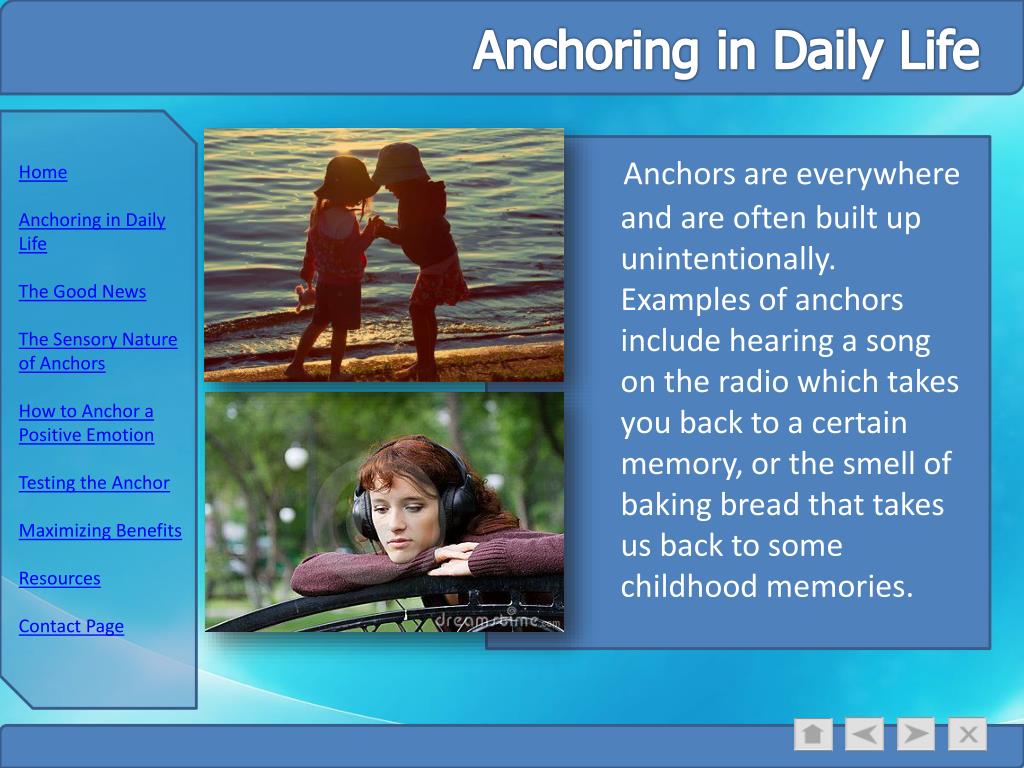 Anchoring in Daily Life

Home

Anchoring in Daily Life

The Good News

The Sensory Nature of Anchors

How to Anchor a Positive Emotion

Testing the Anchor

Maximizing Benefits

Resources

Contact Page

dreamstime.com

Anchors are everywhere and are often built up unintentionally. Examples of anchors include hearing a song on the radio which takes you back to a certain memory, or the smell of baking bread that takes us back to some childhood memories.